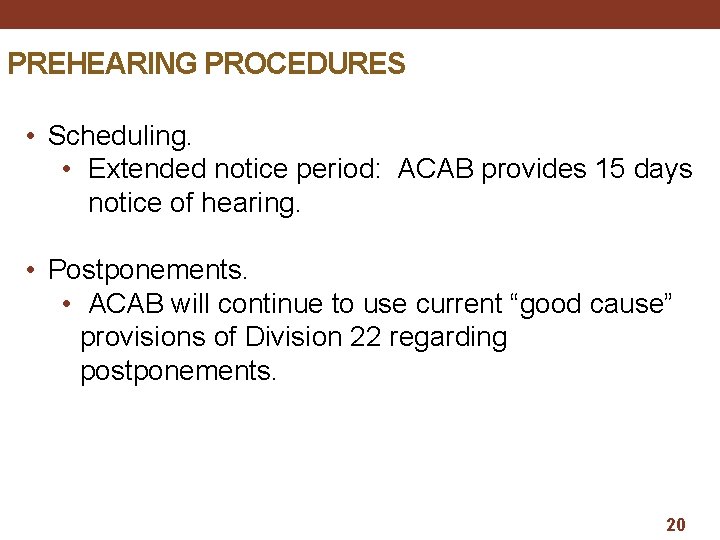 PREHEARING PROCEDURES

• Scheduling.
  • Extended notice period:  ACAB provides 15 days notice of hearing.

• Postponements.
  • ACAB will continue to use current “good cause” provisions of Division 22 regarding postponements.

20